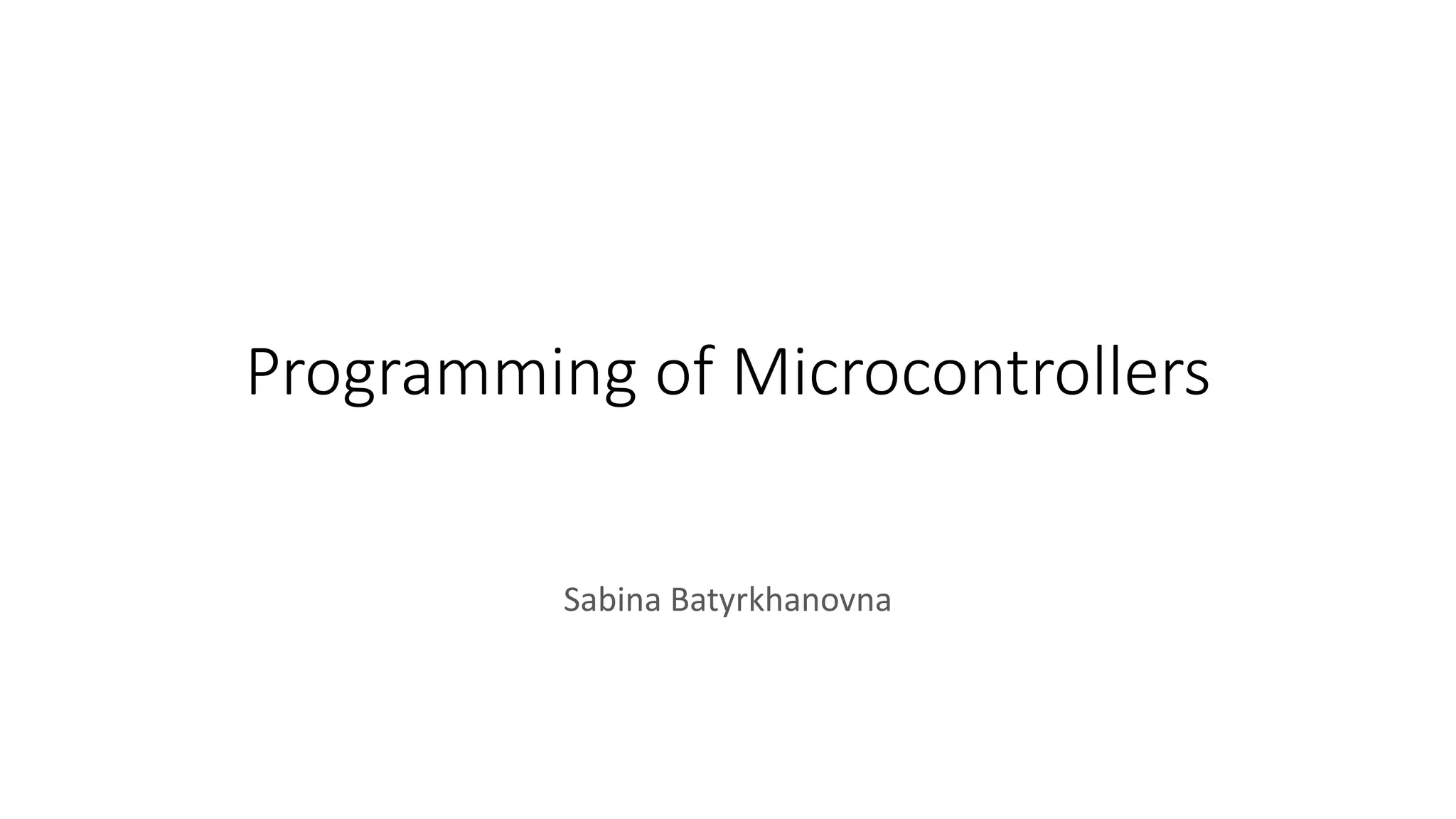 Programming of Microcontrollers

Sabina Batyrkhanovna